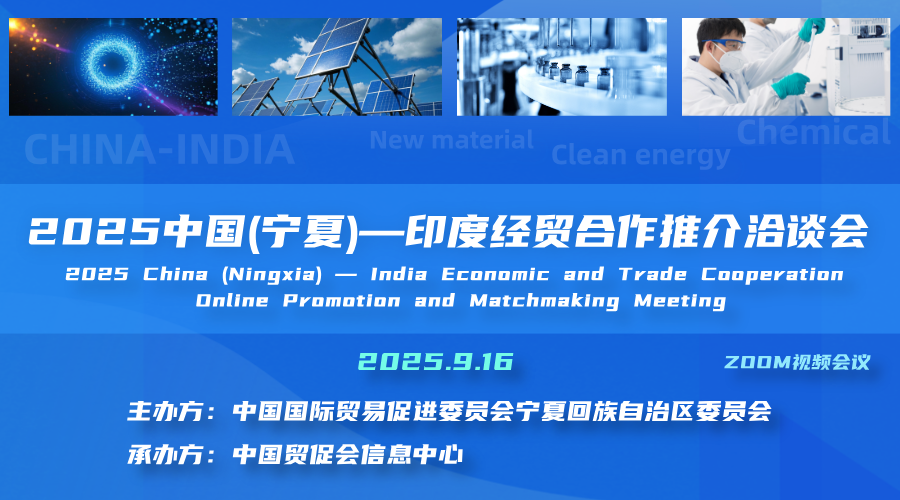 CHINA-INDIA

New material

Clean energy

Chemical

2025中国(宁夏)—印度经贸合作推介洽谈会

2025 China (Ningxia) — India Economic and Trade Cooperation Online Promotion and Matchmaking Meeting

2025.9.16

ZOOM视频会议

主办方：中国国际贸易促进委员会宁夏回族自治区委员会

承办方：中国贸促会信息中心